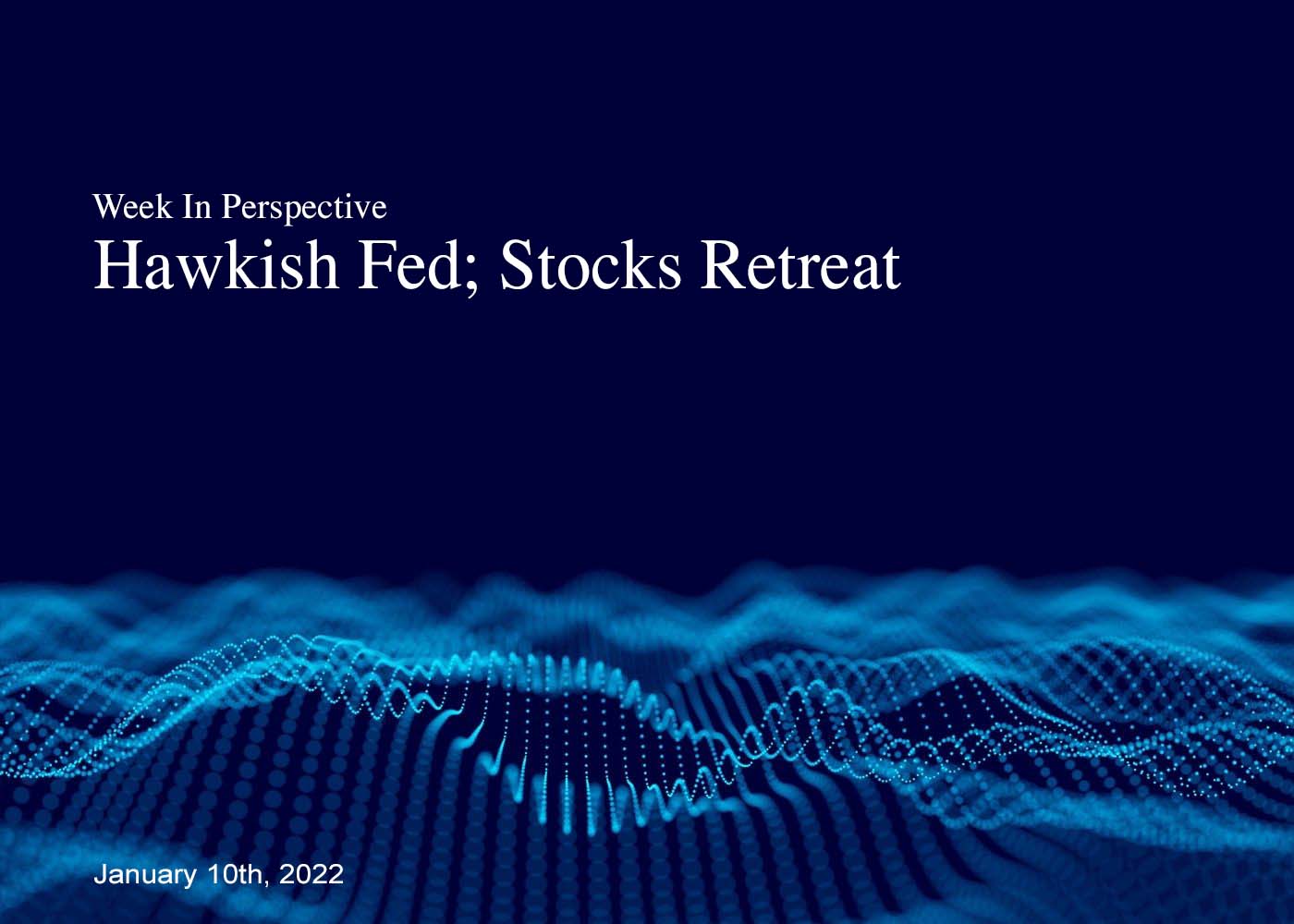 Week In Perspective
Hawkish Fed; Stocks Retreat

January 10th, 2022